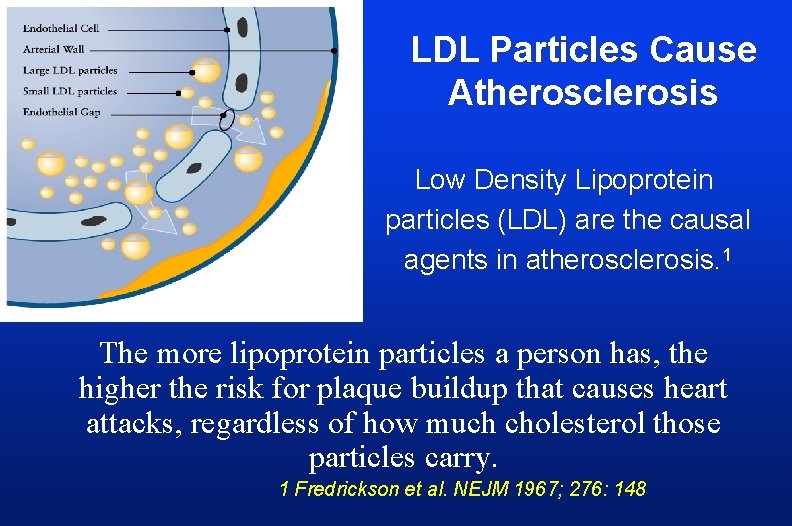 Endothelial Cell
Arterial Wall
Large LDL particles
Small LDL particles
Endothelial Gap

LDL Particles Cause Atherosclerosis

Low Density Lipoprotein particles (LDL) are the causal agents in atherosclerosis.$^1$

The more lipoprotein particles a person has, the higher the risk for plaque buildup that causes heart attacks, regardless of how much cholesterol those particles carry.

1 Fredrickson et al. NEJM 1967; 276: 148